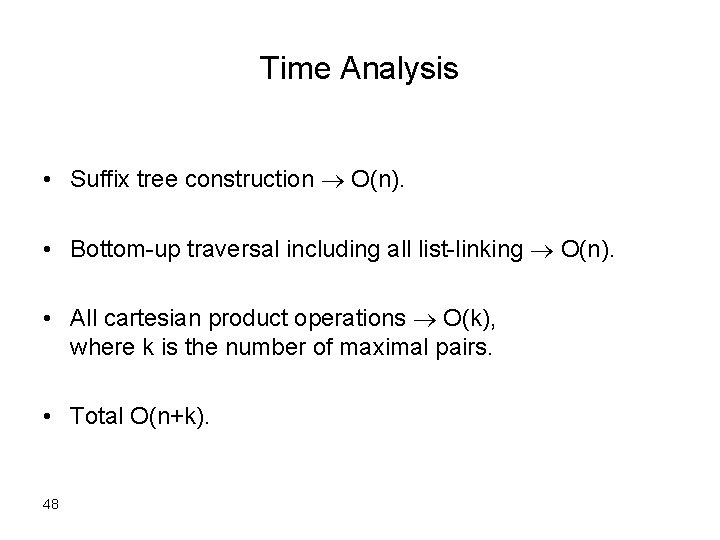 Time Analysis

• Suffix tree construction $\rightarrow$ O(n).

• Bottom-up traversal including all list-linking $\rightarrow$ O(n).

• All cartesian product operations $\rightarrow$ O(k), where k is the number of maximal pairs.

• Total O(n+k).

48